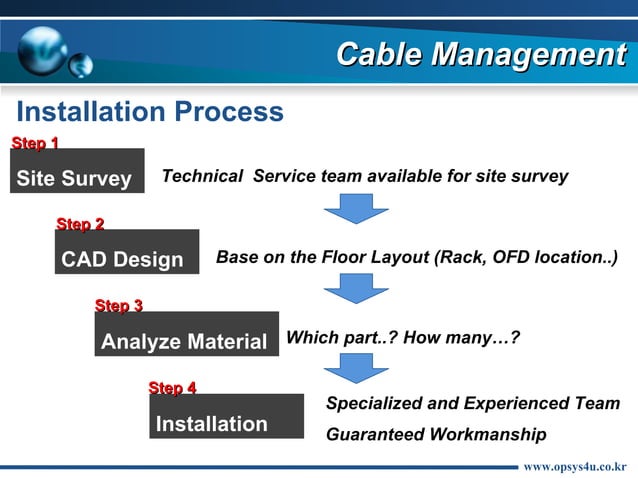 Cable Management

Installation Process

Step 1

Site Survey

Technical  Service team available for site survey

Step 2

CAD Design

Base on the Floor Layout (Rack, OFD location..)

Step 3

Analyze Material

Which part..? How many…?

Step 4

Installation

Specialized and Experienced Team

Guaranteed Workmanship

www.opsys4u.co.kr